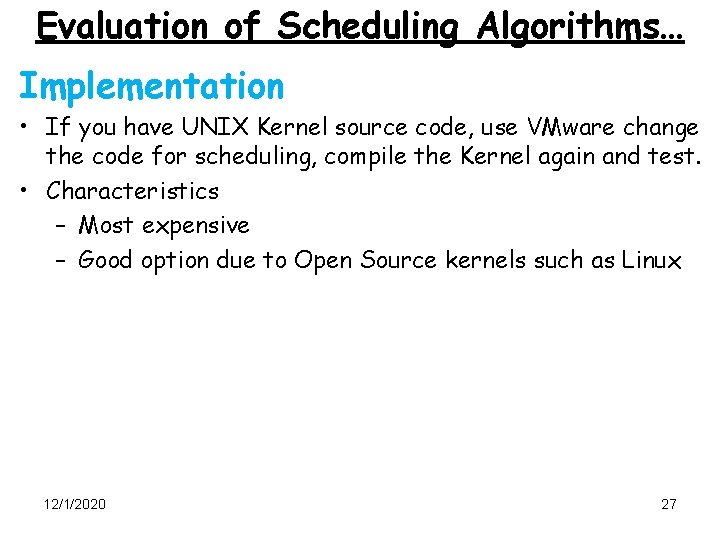 Evaluation of Scheduling Algorithms…

Implementation

• If you have UNIX Kernel source code, use VMware change the code for scheduling, compile the Kernel again and test.
• Characteristics
  – Most expensive
  – Good option due to Open Source kernels such as Linux

12/1/2020

27